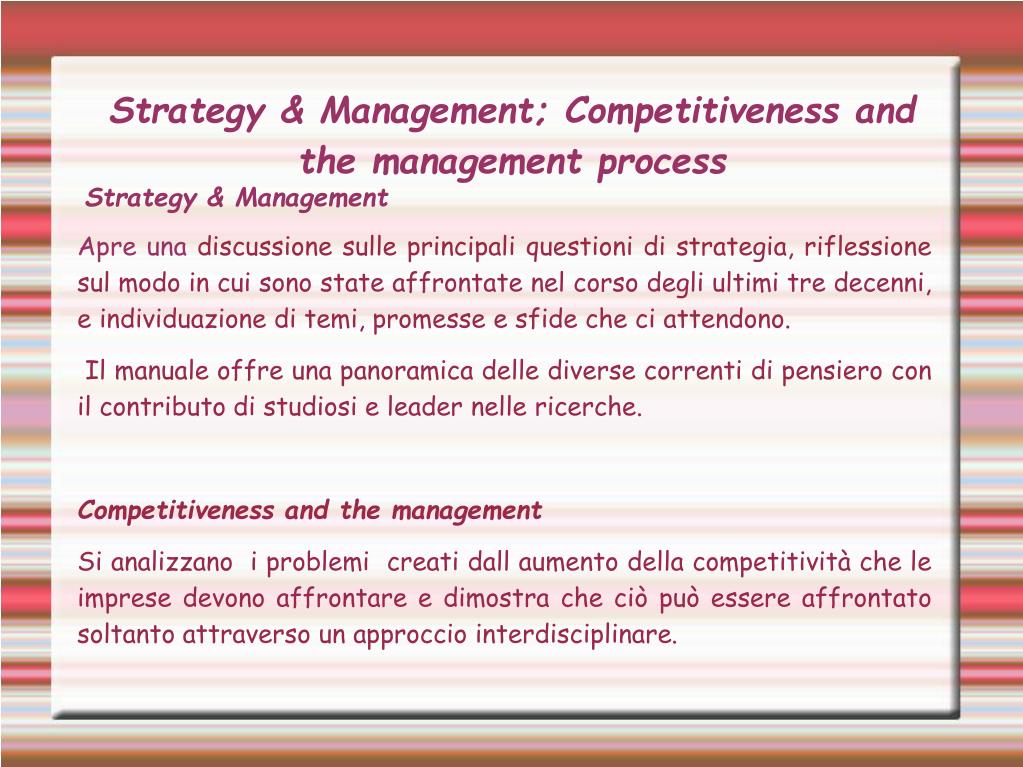 Strategy & Management; Competitiveness and the management process

Strategy & Management

Apre una discussione sulle principali questioni di strategia, riflessione sul modo in cui sono state affrontate nel corso degli ultimi tre decenni, e individuazione di temi, promesse e sfide che ci attendono.

Il manuale offre una panoramica delle diverse correnti di pensiero con il contributo di studiosi e leader nelle ricerche.

Competitiveness and the management

Si analizzano i problemi creati dall aumento della competitività che le imprese devono affrontare e dimostra che ciò può essere affrontato soltanto attraverso un approccio interdisciplinare.